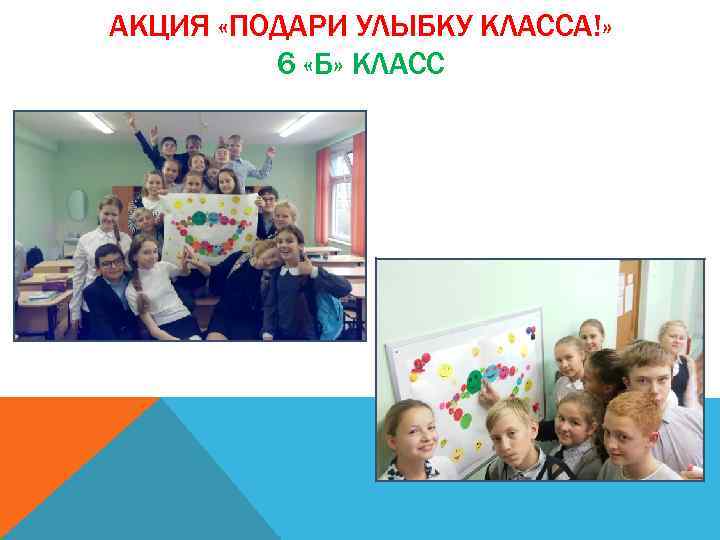 АКЦИЯ «ПОДАРИ УЛЫБКУ КЛАССА!»
6 «Б» КЛАСС